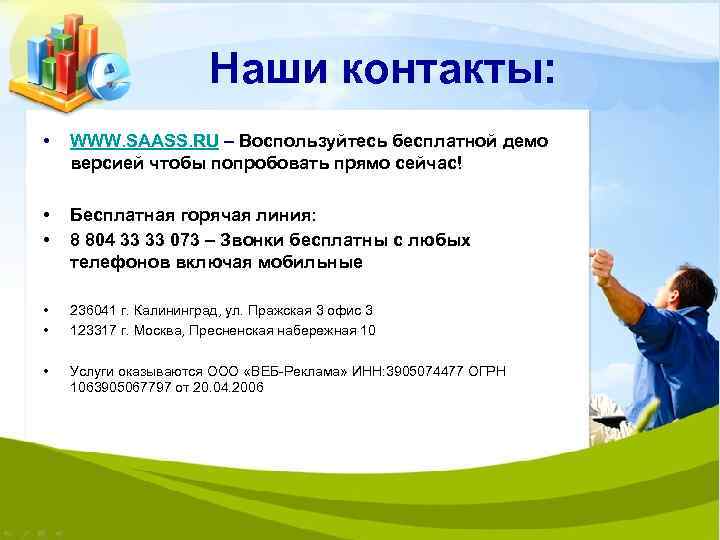 Наши контакты:

• WWW.SAASS.RU – Воспользуйтесь бесплатной демо версией чтобы попробовать прямо сейчас!

• Бесплатная горячая линия:
• 8 804 33 33 073 – Звонки бесплатны с любых телефонов включая мобильные

• 236041 г. Калининград, ул. Пражская 3 офис 3
• 123317 г. Москва, Пресненская набережная 10

• Услуги оказываются ООО «ВЕБ-Реклама» ИНН:3905074477 ОГРН 1063905067797 от 20.04.2006